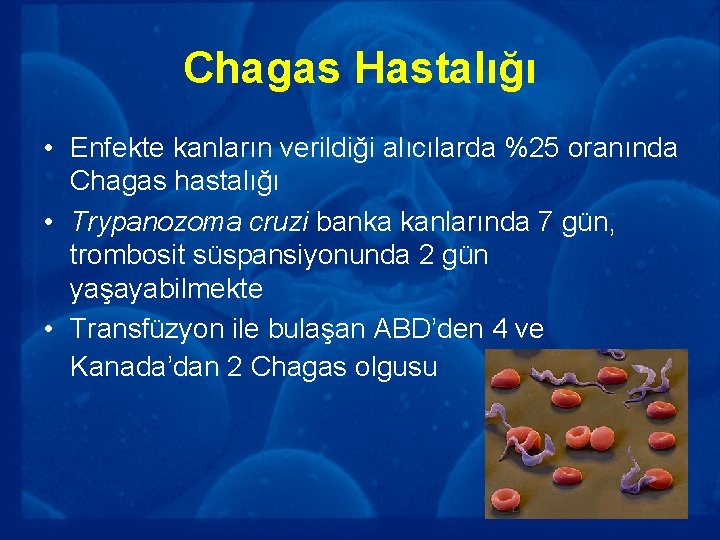 Chagas Hastalığı

• Enfekte kanların verildiği alıcılarda %25 oranında Chagas hastalığı

• Trypanozoma cruzi banka kanlarında 7 gün, trombosit süspansiyonunda 2 gün yaşayabilmekte

• Transfüzyon ile bulaşan ABD'den 4 ve Kanada'dan 2 Chagas olgusu